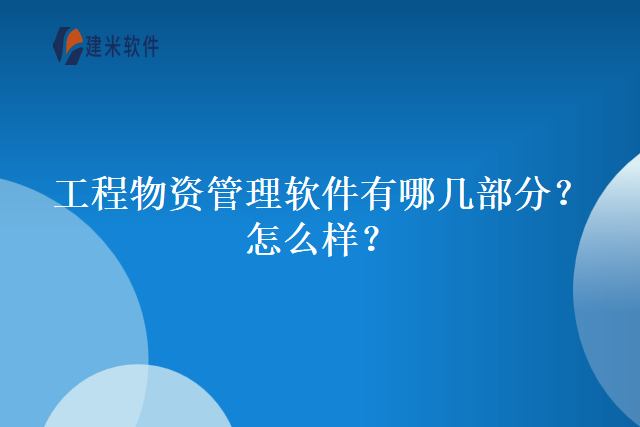 建米软件

工程物资管理软件有哪几部分？怎么样？